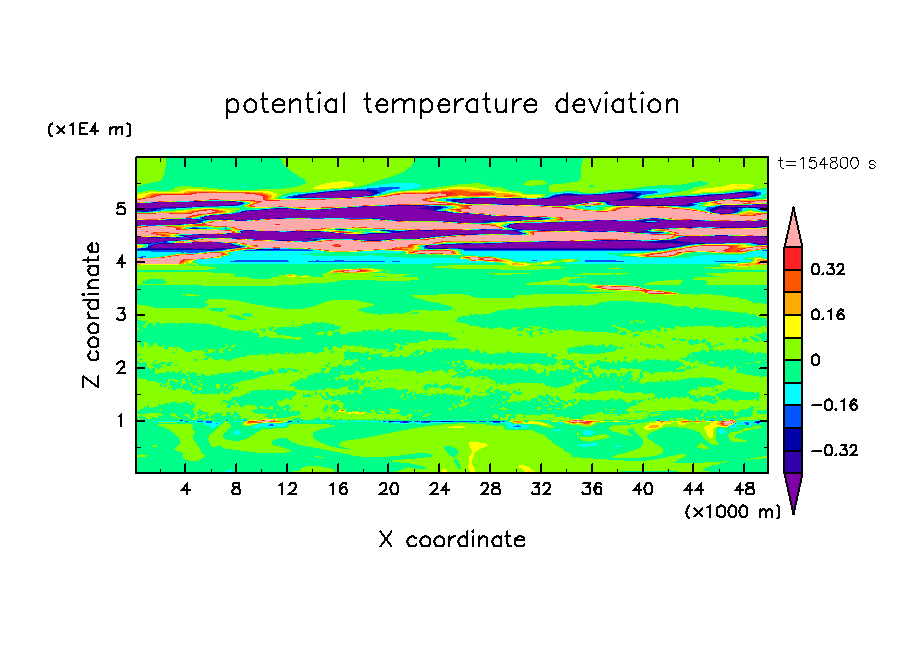 potential temperature deviation

(x1E4 m)

t=154800 s

Z coordinate

5
4
3
2
1

0.32
0.16
0
−0.16
−0.32

4 8 12 16 20 24 28 32 36 40 44 48

(x1000 m)

X coordinate